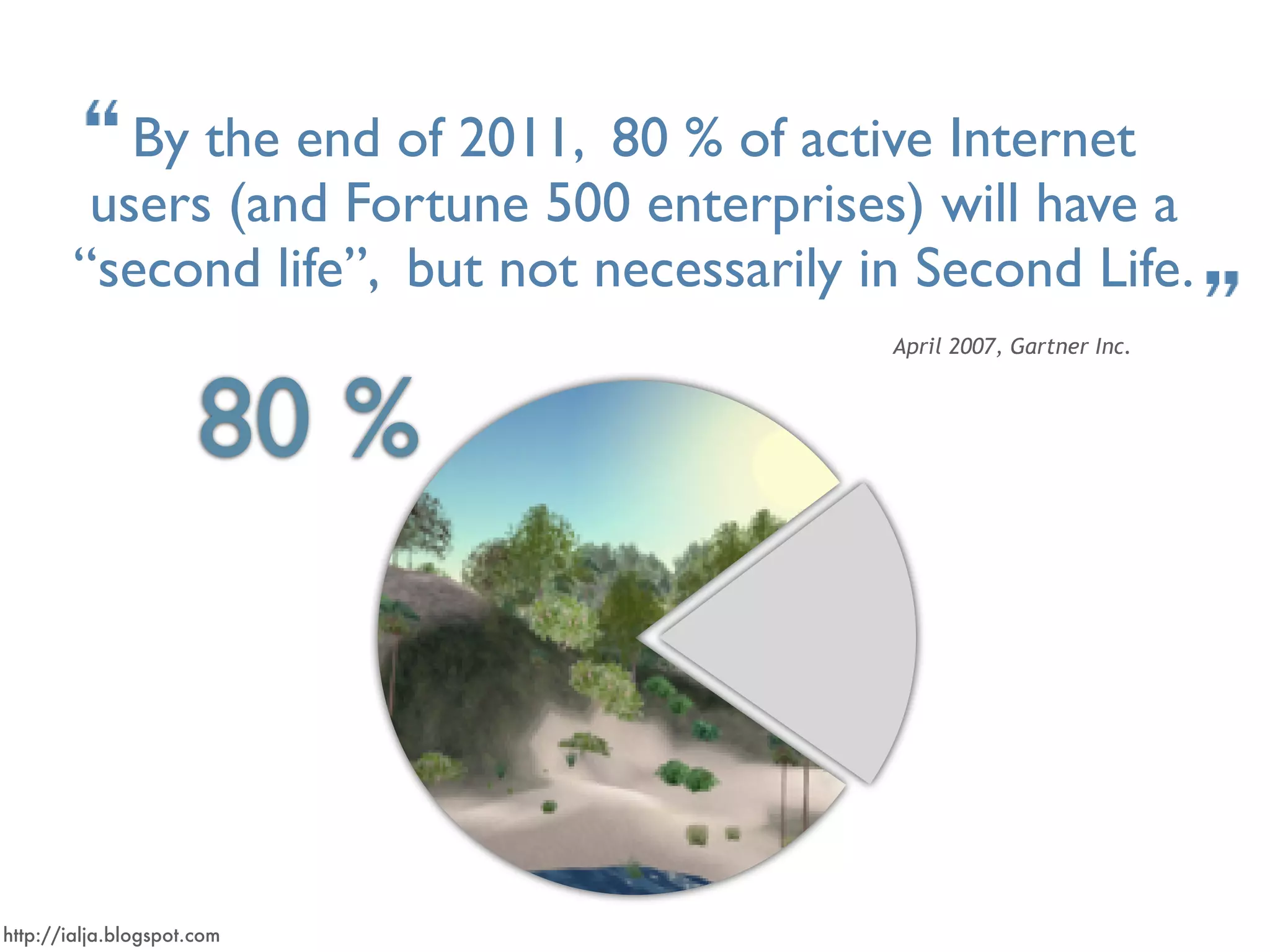 “ By the end of 2011, 80 % of active Internet users (and Fortune 500 enterprises) will have a “second life”, but not necessarily in Second Life. ”

April 2007, Gartner Inc.

80 %

http://ialja.blogspot.com